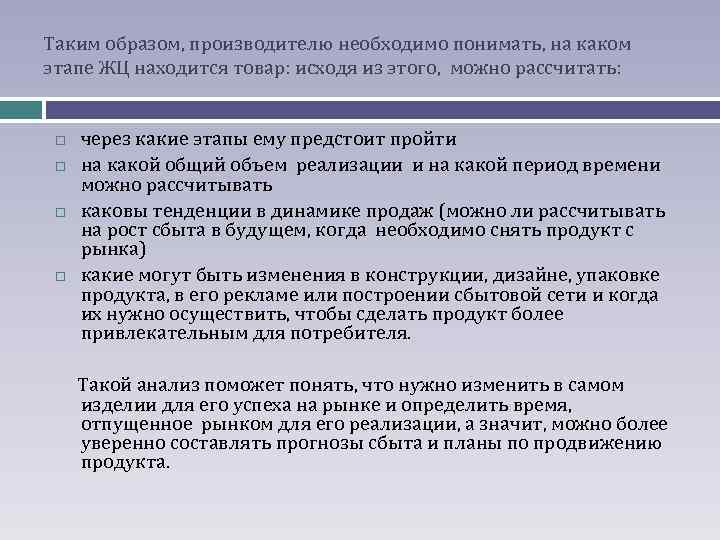 Таким образом, производителю необходимо понимать, на каком этапе ЖЦ находится товар: исходя из этого, можно рассчитать:

□ через какие этапы ему предстоит пройти
□ на какой общий объем реализации и на какой период времени можно рассчитывать
□ каковы тенденции в динамике продаж (можно ли рассчитывать на рост сбыта в будущем, когда необходимо снять продукт с рынка)
□ какие могут быть изменения в конструкции, дизайне, упаковке продукта, в его рекламе или построении сбытовой сети и когда их нужно осуществить, чтобы сделать продукт более привлекательным для потребителя.

Такой анализ поможет понять, что нужно изменить в самом изделии для его успеха на рынке и определить время, отпущенное рынком для его реализации, а значит, можно более уверенно составлять прогнозы сбыта и планы по продвижению продукта.